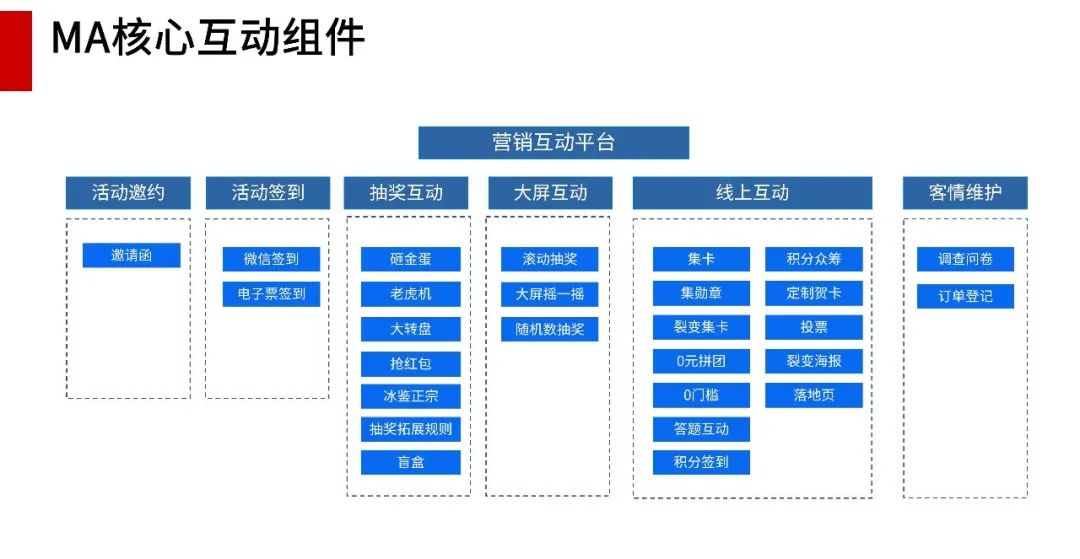 MA核心互动组件

营销互动平台

活动邀约

邀请函

活动签到

微信签到
电子票签到

抽奖互动

砸金蛋
老虎机
大转盘
抢红包
冰鉴正宗
抽奖拓展规则
盲盒

大屏互动

滚动抽奖
大屏摇一摇
随机数抽奖

线上互动

集卡
集勋章
裂变集卡
0元拼团
0门槛
答题互动
积分签到

积分众筹
定制贺卡
投票
裂变海报
落地页

客情维护

调查问卷
订单登记